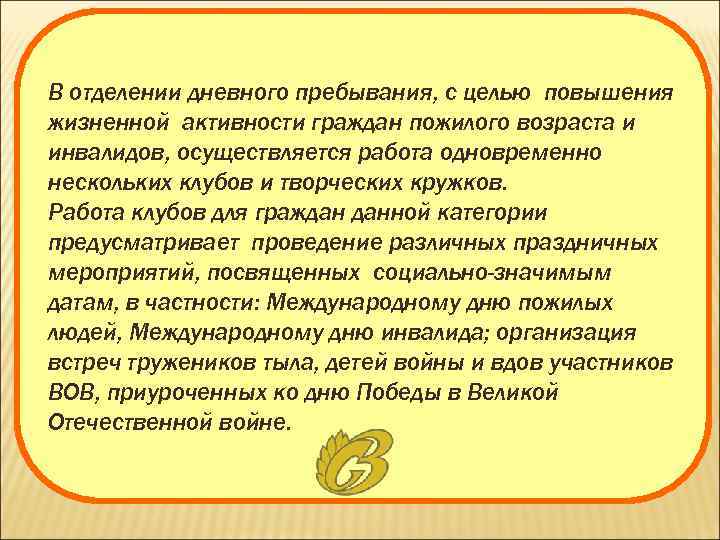 В отделении дневного пребывания, с целью повышения жизненной активности граждан пожилого возраста и инвалидов, осуществляется работа одновременно нескольких клубов и творческих кружков.
Работа клубов для граждан данной категории предусматривает проведение различных праздничных мероприятий, посвященных социально-значимым датам, в частности: Международному дню пожилых людей, Международному дню инвалида; организация встреч тружеников тыла, детей войны и вдов участников ВОВ, приуроченных ко дню Победы в Великой Отечественной войне.